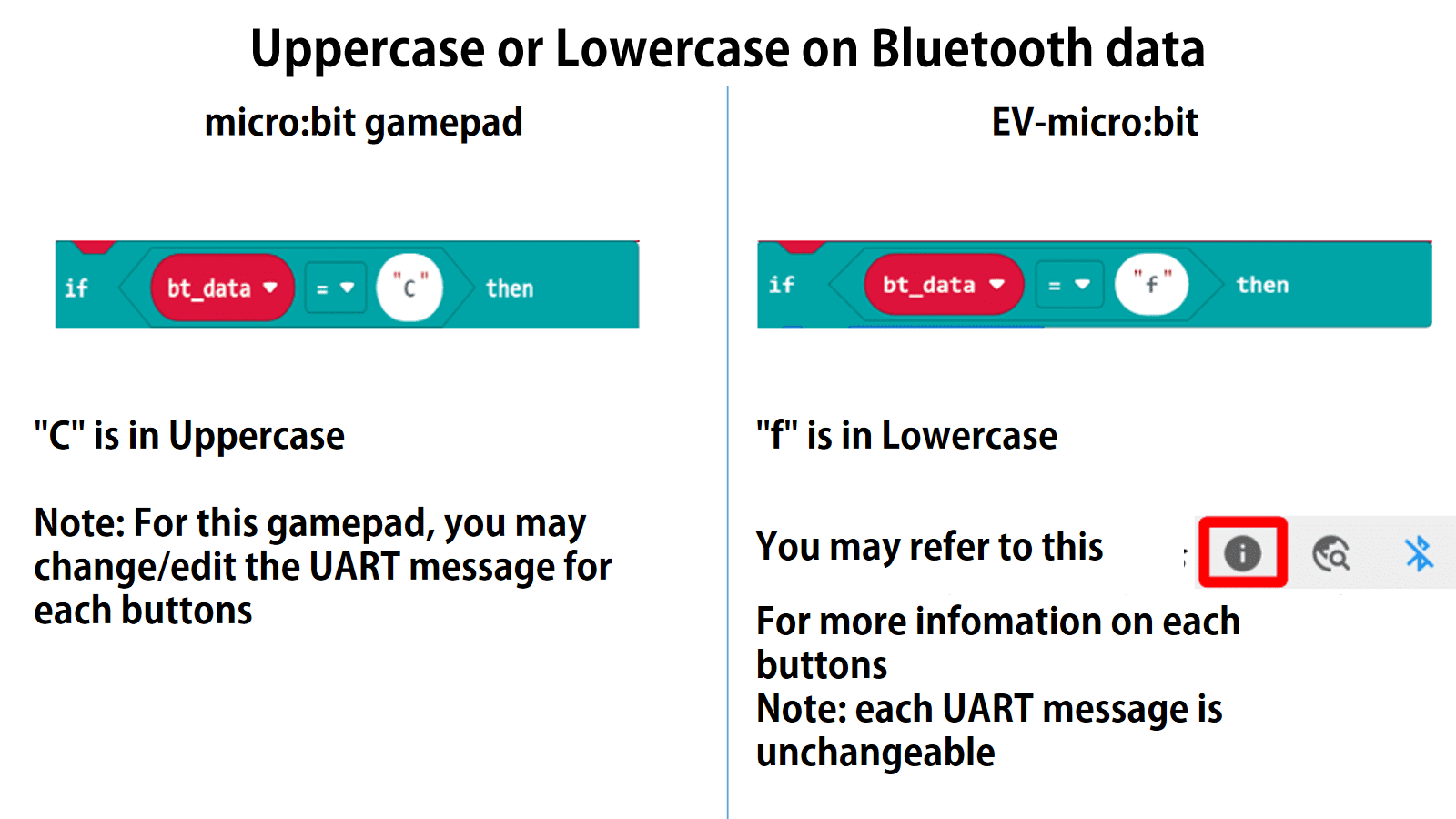 Uppercase or Lowercase on Bluetooth data

micro:bit gamepad

if bt_data = "C" then

"C" is in Uppercase

Note: For this gamepad, you may change/edit the UART message for each buttons

EV-micro:bit

if bt_data = "f" then

"f" is in Lowercase

You may refer to this

For more infomation on each buttons
Note: each UART message is unchangeable